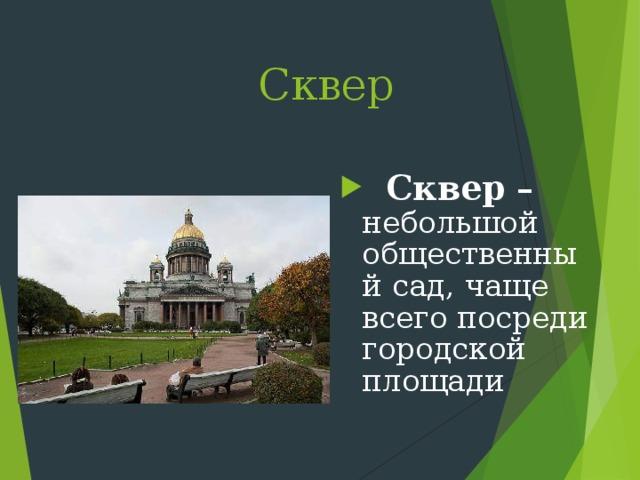 Сквер

Сквер – небольшой общественный сад, чаще всего посреди городской площади